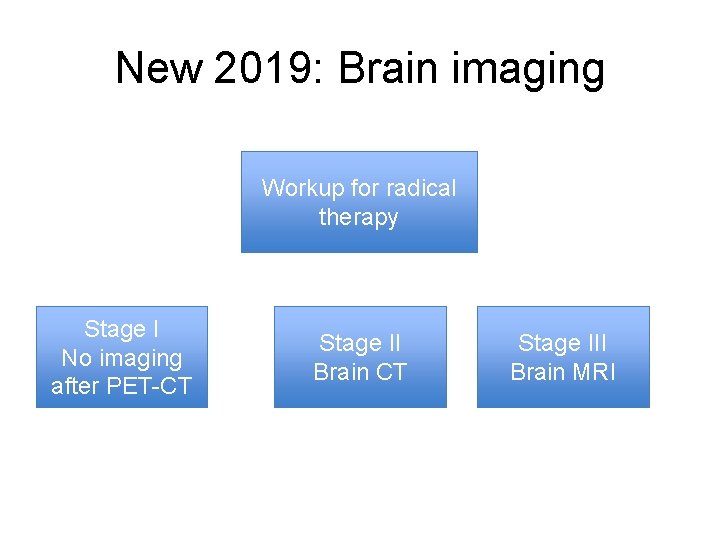 New 2019: Brain imaging

Workup for radical therapy

Stage I
No imaging after PET-CT

Stage II
Brain CT

Stage III
Brain MRI